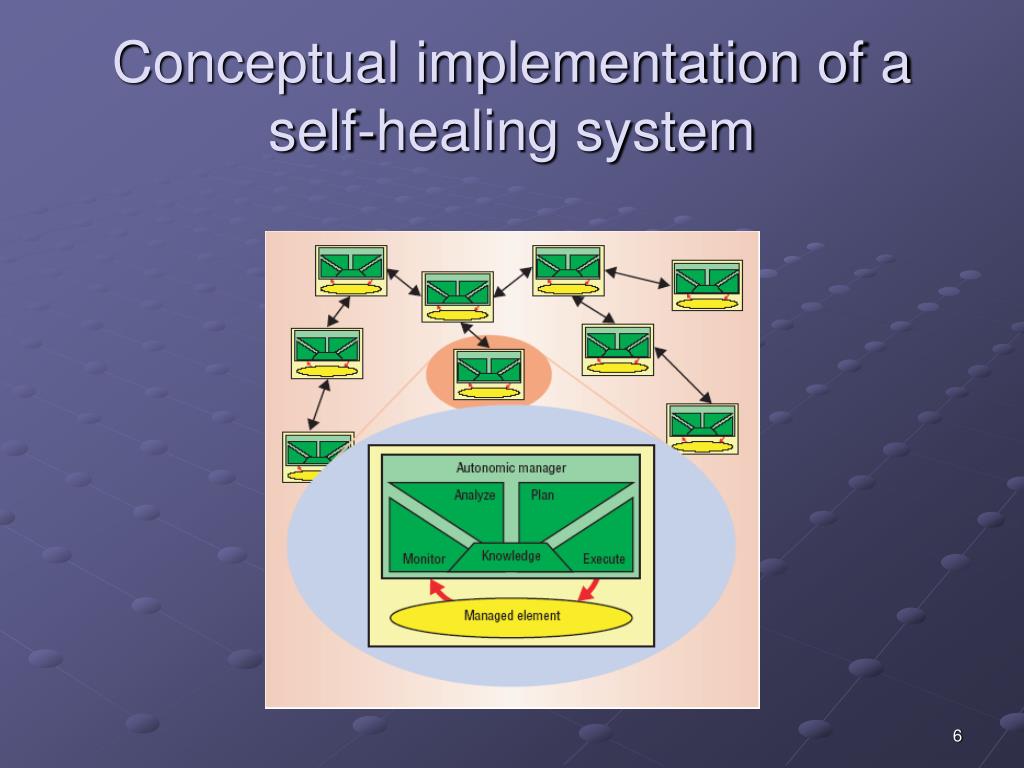 Conceptual implementation of a self-healing system

Autonomic manager

Analyze

Plan

Monitor

Knowledge

Execute

Managed element

6